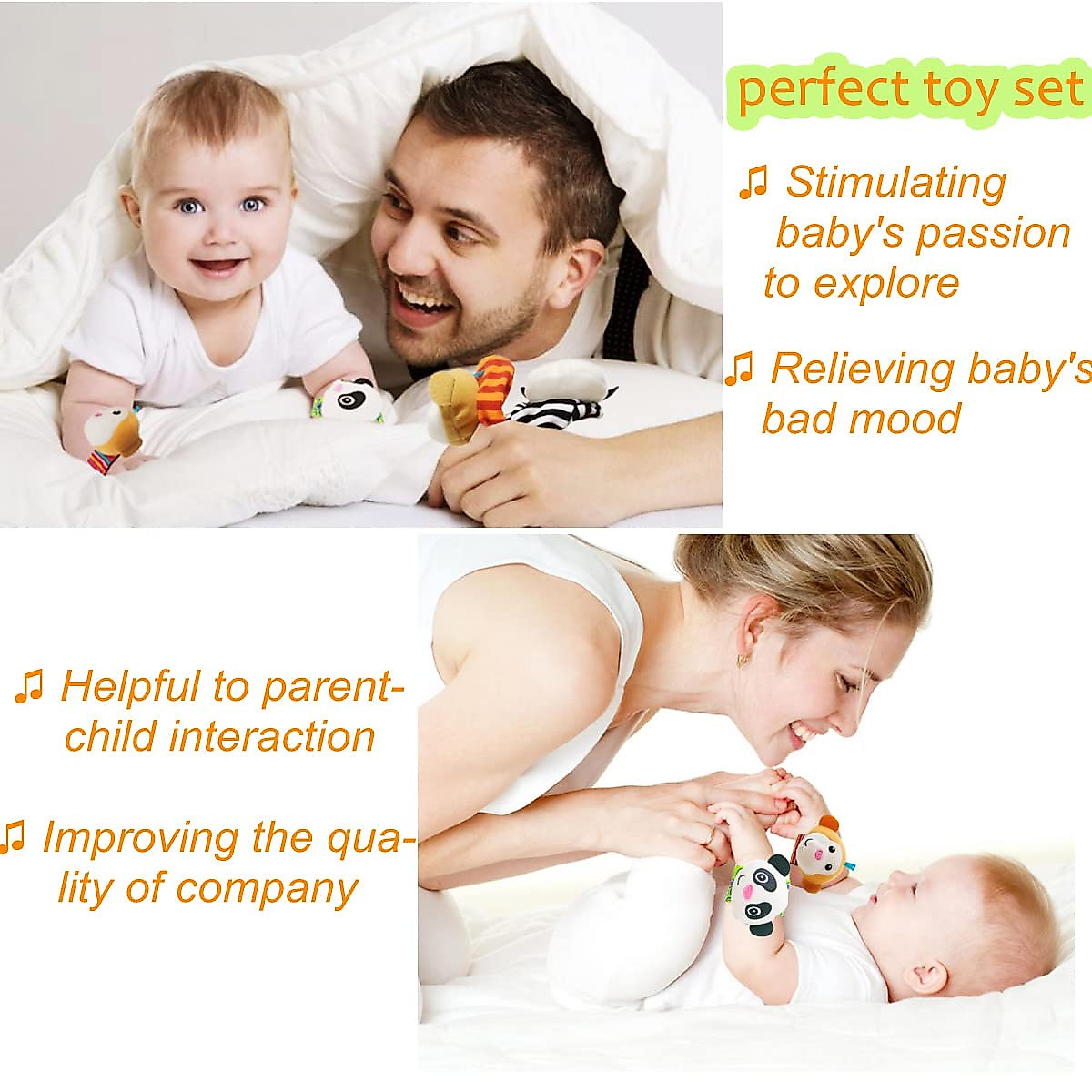 perfect toy set

♫ Stimulating baby's passion to explore

♫ Relieving baby's bad mood

♫ Helpful to parent-child interaction

♫ Improving the quality of company